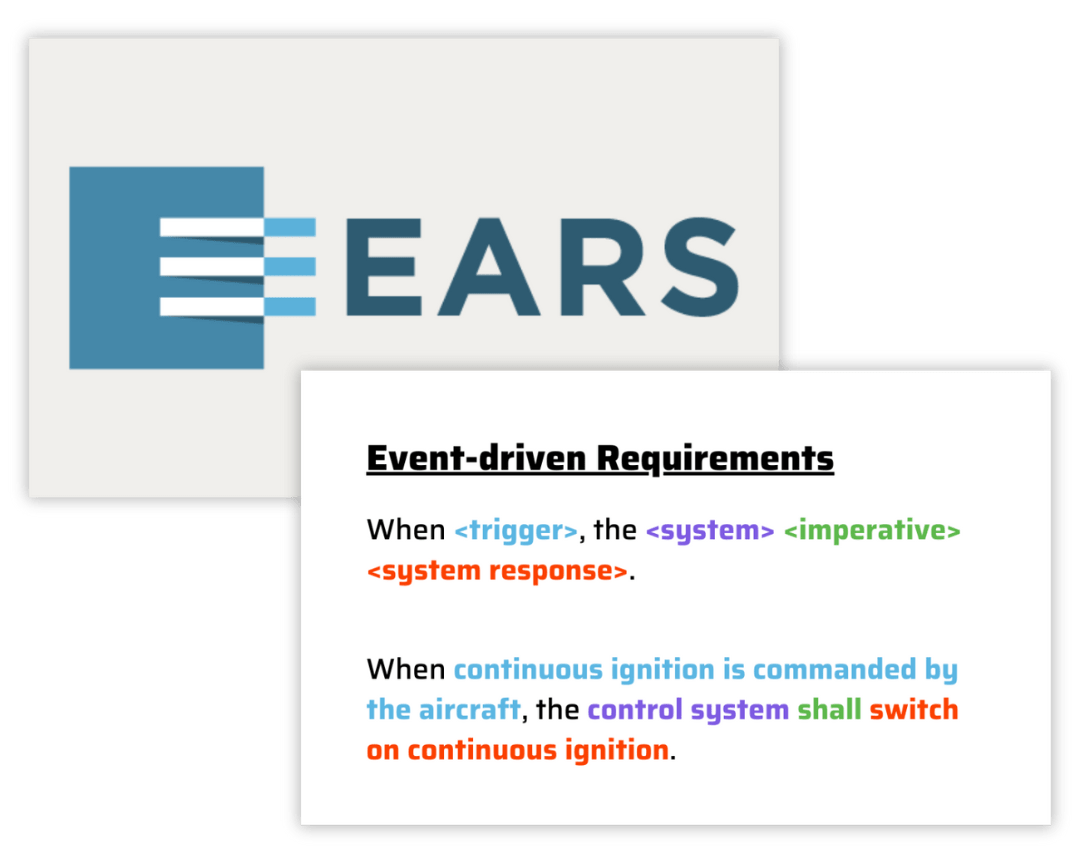 EARS

Event-driven Requirements

When <trigger>, the <system> <imperative> <system response>.

When continuous ignition is commanded by the aircraft, the control system shall switch on continuous ignition.